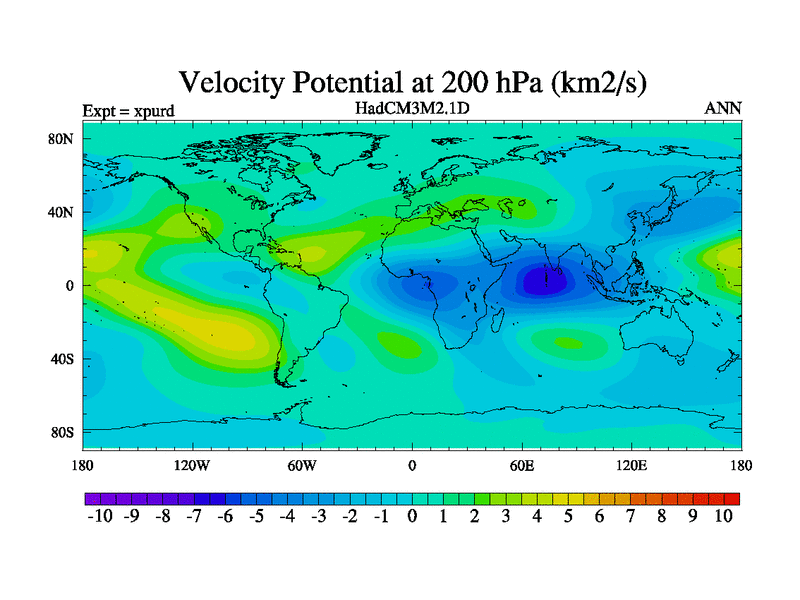 Velocity Potential at 200 hPa (km2/s)

Expt = xpurd

HadCM3M2.1D

ANN

80N
40N
0
40S
80S

180 120W 60W 0 60E 120E 180

-10 -9 -8 -7 -6 -5 -4 -3 -2 -1 0 1 2 3 4 5 6 7 8 9 10